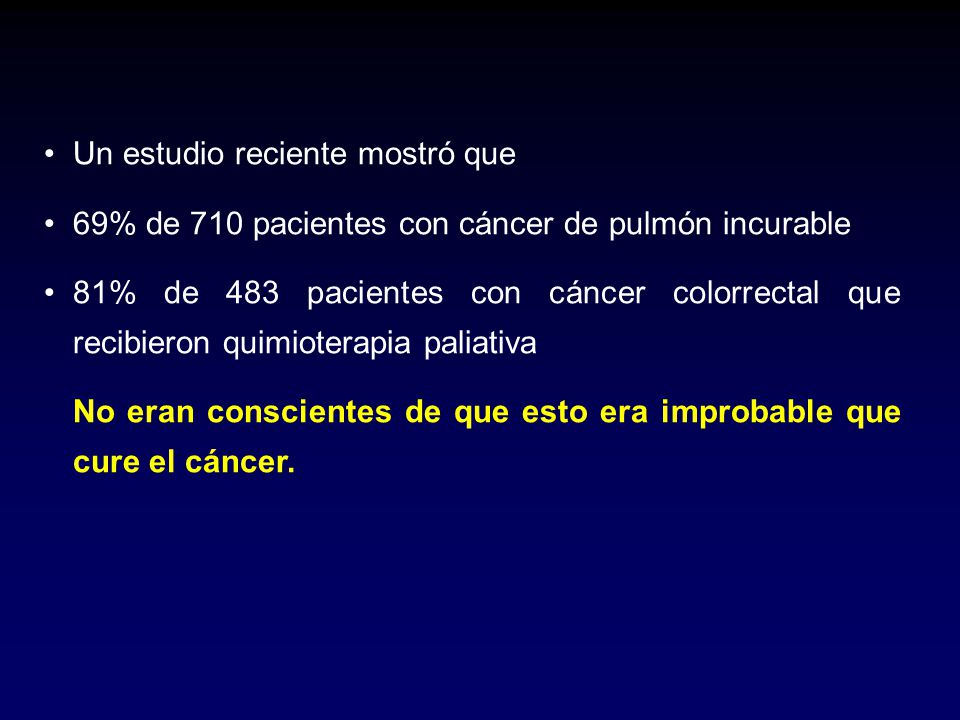 • Un estudio reciente mostró que

• 69% de 710 pacientes con cáncer de pulmón incurable

• 81% de 483 pacientes con cáncer colorrectal que recibieron quimioterapia paliativa

No eran conscientes de que esto era improbable que cure el cáncer.